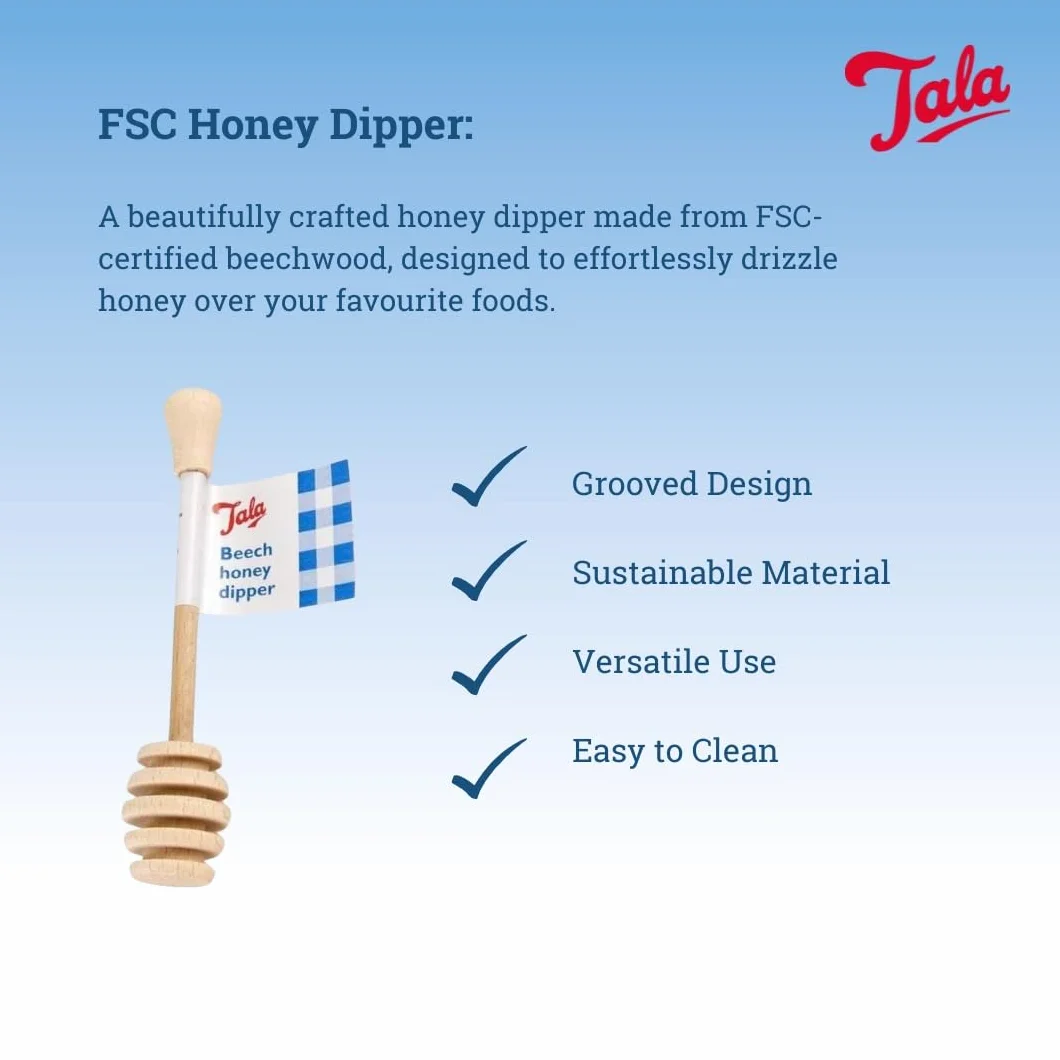 Tala

FSC Honey Dipper:

A beautifully crafted honey dipper made from FSC-certified beechwood, designed to effortlessly drizzle honey over your favourite foods.

Tala
Beech honey dipper

Grooved Design

Sustainable Material

Versatile Use

Easy to Clean